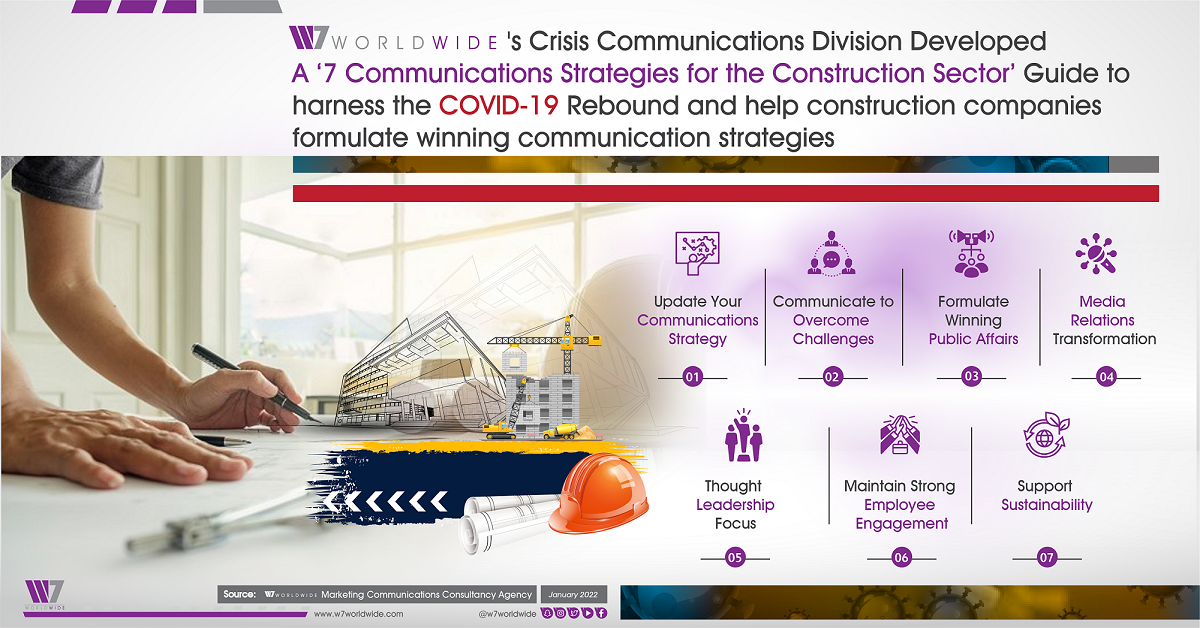 W7 WORLDWIDE 's Crisis Communications Division Developed A '7 Communications Strategies for the Construction Sector' Guide to harness the COVID-19 Rebound and help construction companies formulate winning communication strategies

Update Your Communications Strategy
01

Communicate to Overcome Challenges
02

Formulate Winning Public Affairs
03

Media Relations Transformation
04

Thought Leadership Focus
05

Maintain Strong Employee Engagement
06

Support Sustainability
07

W7 WORLDWIDE

Source: W7 WORLDWIDE Marketing Communications Consultancy Agency January 2022

www.w7worldwide.com @w7worldwide